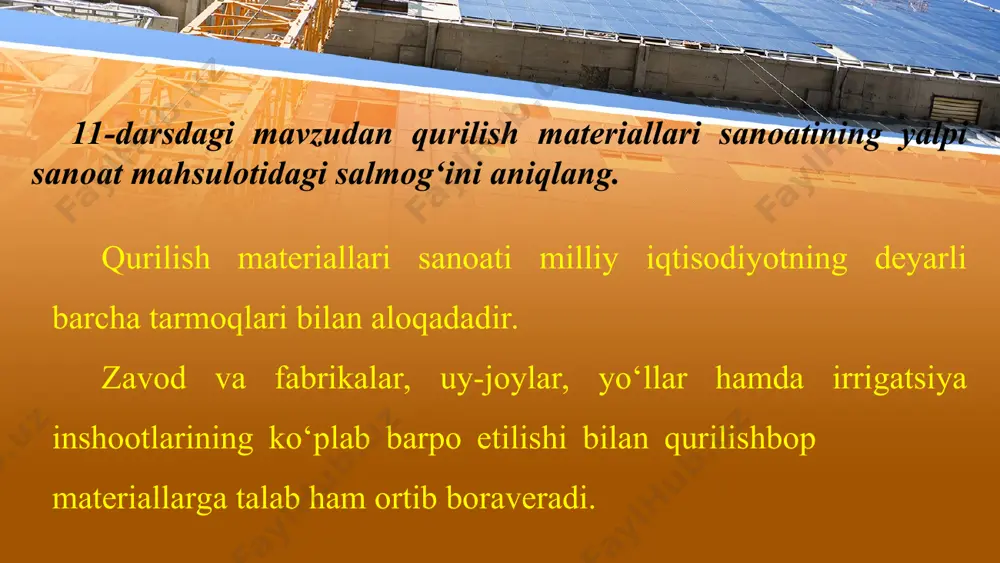 11-darsdagi mavzudan qurilish materiallari sanoatining yalpi sanoat mahsulotidagi salmog‘ini aniqlang.

Qurilish materiallari sanoati milliy iqtisodiyotning deyarli barcha tarmoqlari bilan aloqadadir.

Zavod va fabrikalar, uy-joylar, yo‘llar hamda irrigatsiya inshootlarining ko‘plab barpo etilishi bilan qurilishbop materiallarga talab ham ortib boraveradi.

FaylHub.uz